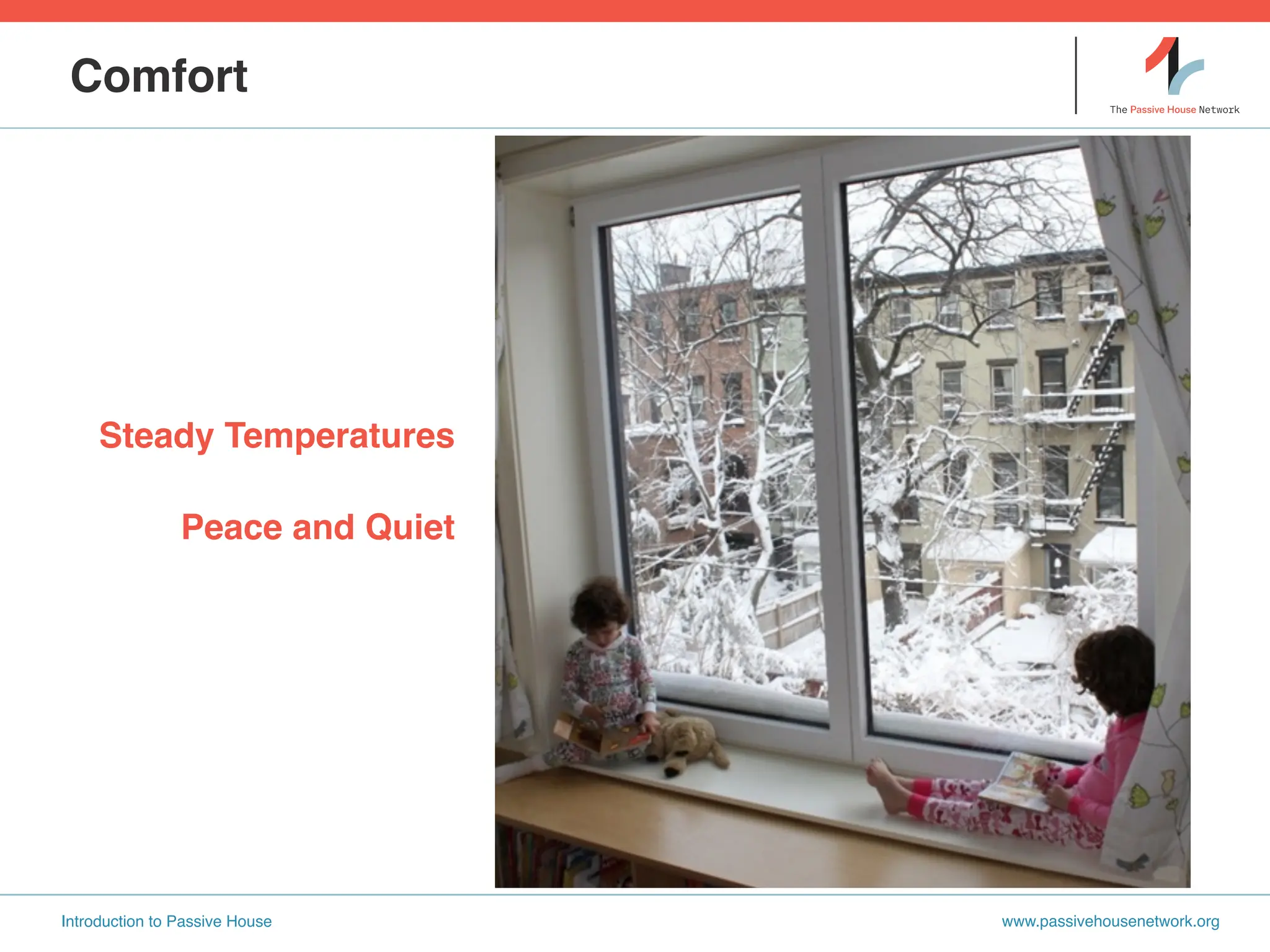 Comfort

The Passive House Network

Steady Temperatures

Peace and Quiet

Introduction to Passive House

www.passivehousenetwork.org